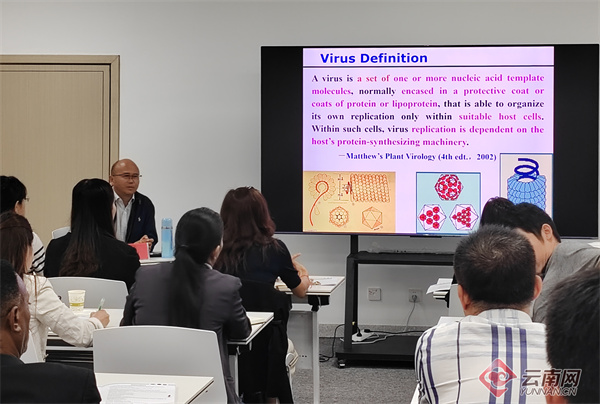 Virus Definition

A virus is a set of one or more nucleic acid template molecules, normally encased in a protective coat or coats of protein or lipoprotein, that is able to organize its own replication only within suitable host cells. Within such cells, virus replication is dependent on the host's protein-synthesizing machinery.

—Matthew's Plant Virology (4th edt., 2002)

云南网
YUNNAN.CN